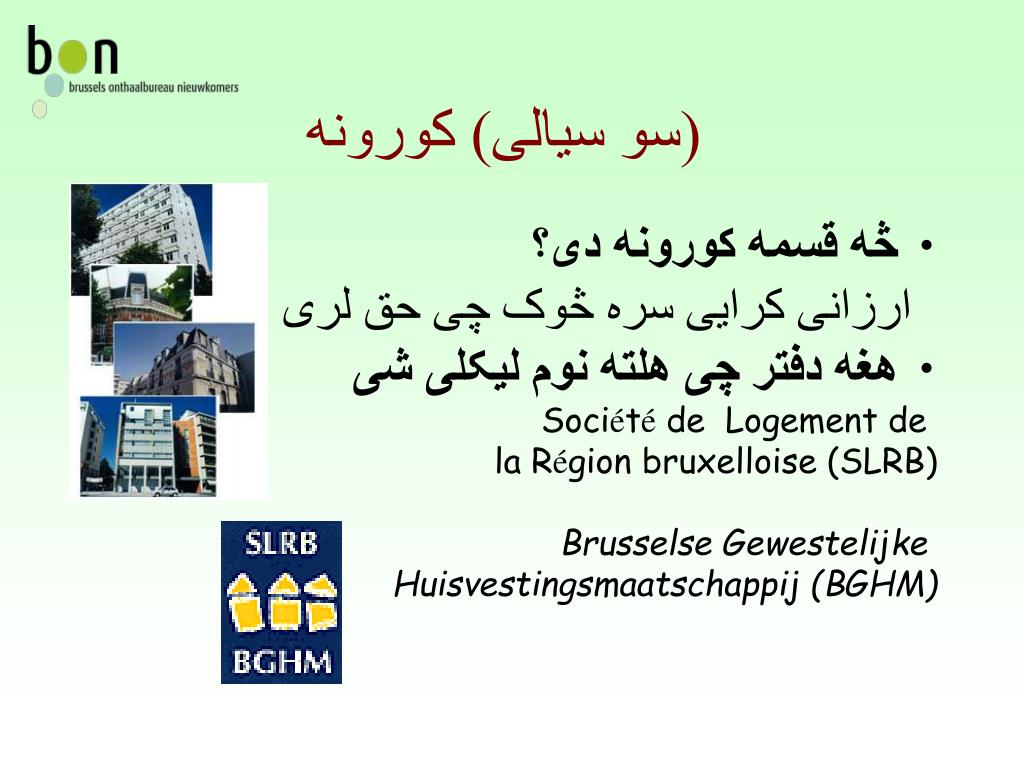 bon
brussels onthaalbureau nieuwkomers

(سو سیالی) کورونه

• څه قسمه کورونه دی؟
ارزانی کرایی سره څوک چی حق لری
• هغه دفتر چی هلته نوم لیکلی شی
Société de Logement de la Région bruxelloise (SLRB)

Brusselse Gewestelijke Huisvestingsmaatschappij (BGHM)

SLRB
BGHM